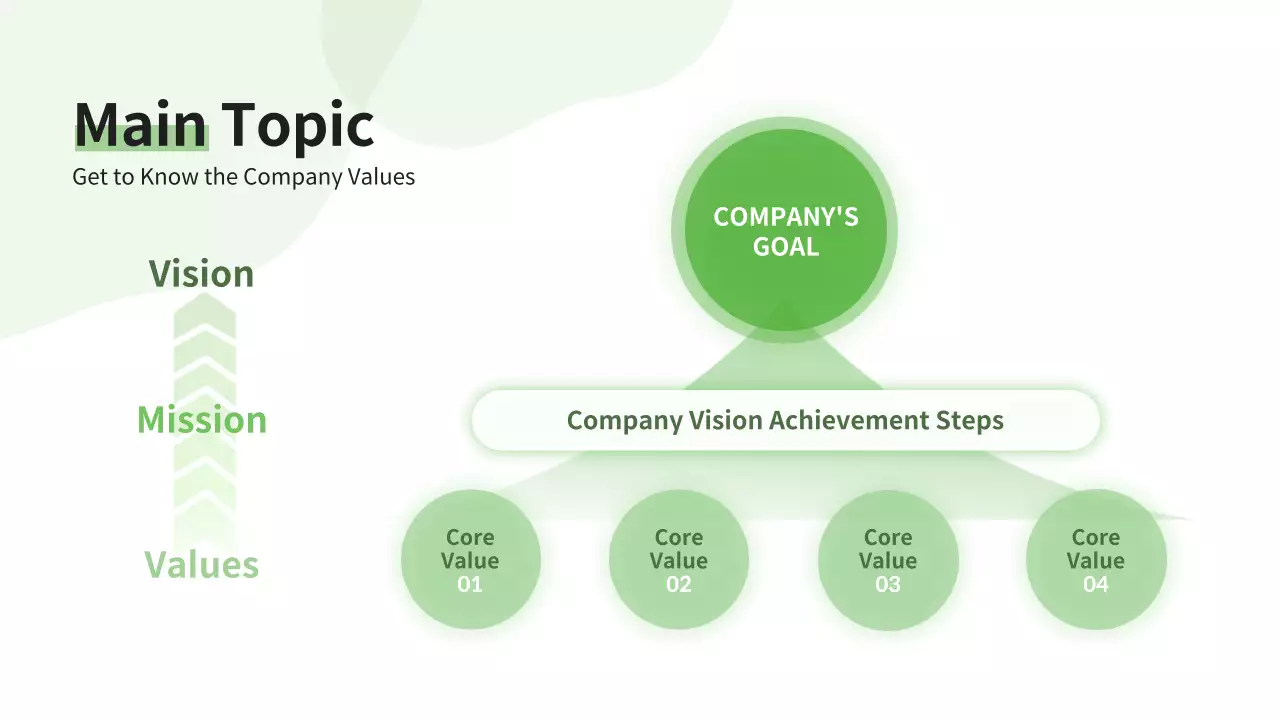 Main Topic
Get to Know the Company Values

Vision

Mission

Values

COMPANY'S GOAL

Company Vision Achievement Steps

Core Value 01

Core Value 02

Core Value 03

Core Value 04